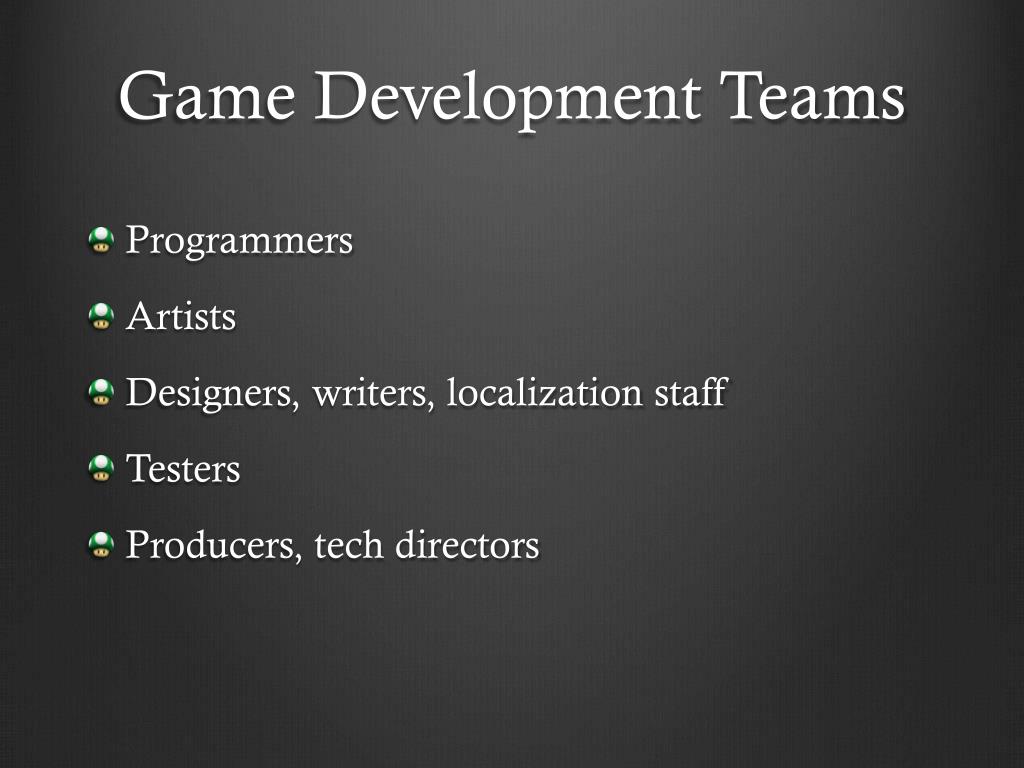 Game Development Teams

Programmers

Artists

Designers, writers, localization staff

Testers

Producers, tech directors